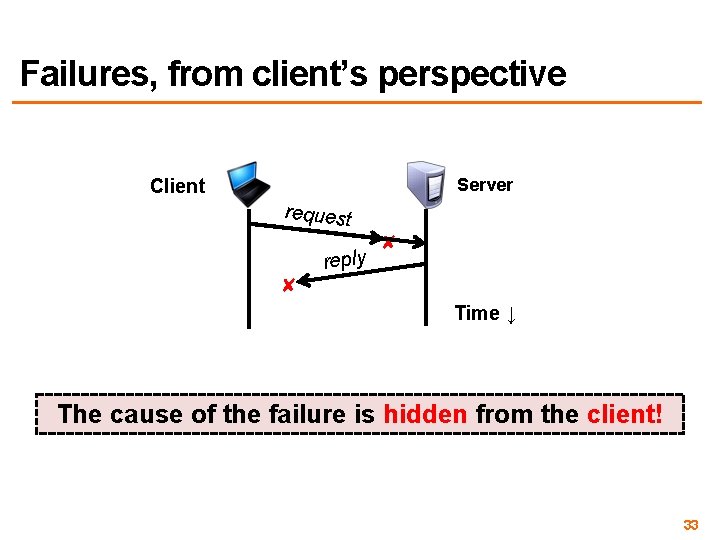 Failures, from client's perspective

Client

Server

request

reply

Time ↓

The cause of the failure is hidden from the client!

33